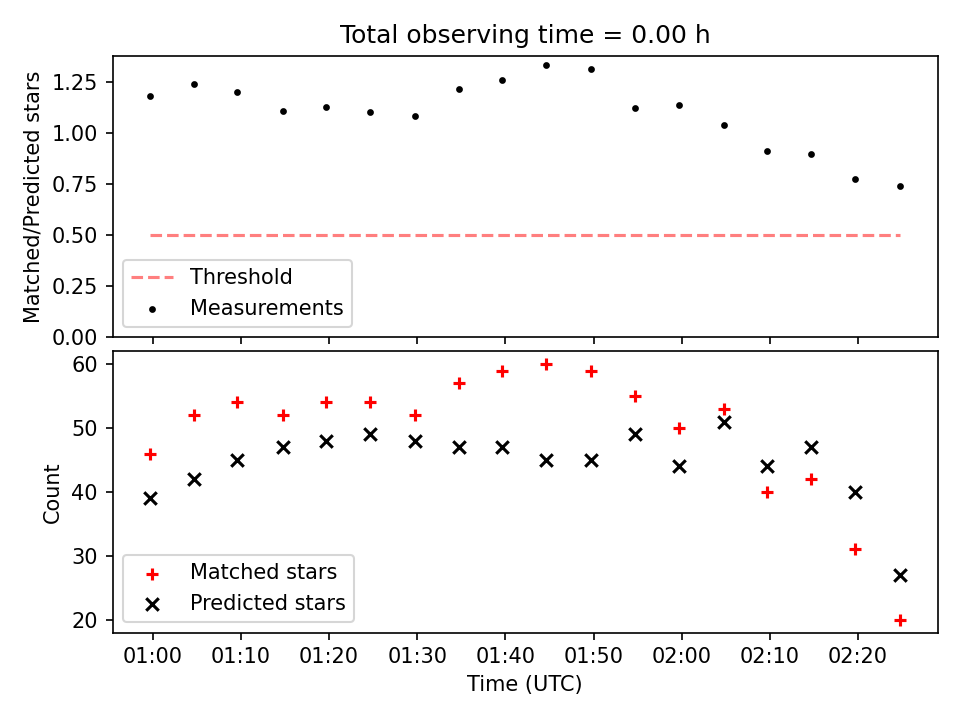 Total observing time = 0.00 h

Matched/Predicted stars

1.25
1.00
0.75
0.50
0.25
0.00

Threshold
Measurements

Count

60
50
40
30
20

Matched stars
Predicted stars

01:00 01:10 01:20 01:30 01:40 01:50 02:00 02:10 02:20

Time (UTC)